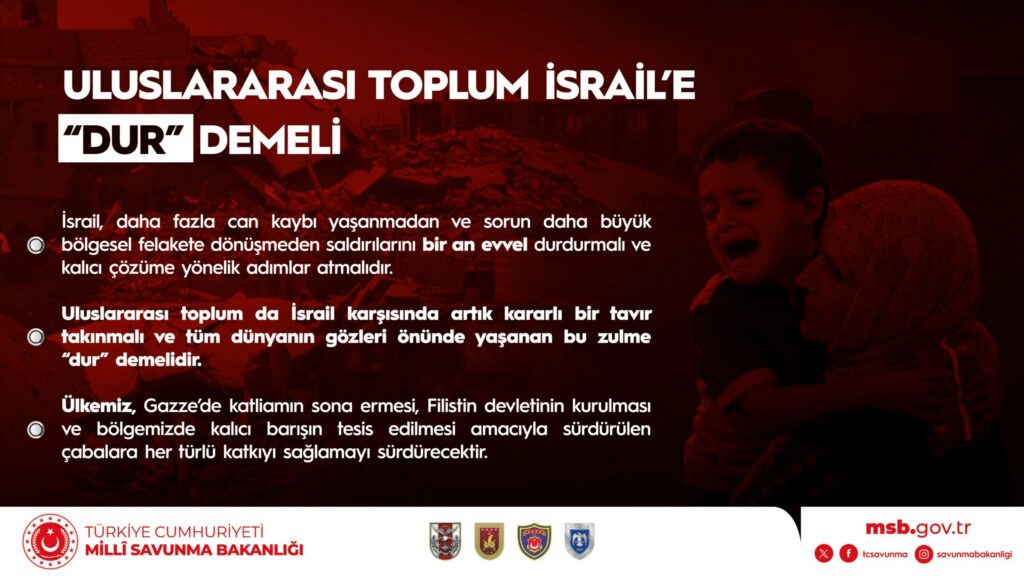 ULUSLARARASI TOPLUM İSRAİL'E "DUR" DEMELİ

İsrail, daha fazla can kaybı yaşanmadan ve sorun daha büyük bölgesel felakete dönüşmeden saldırılarını bir an evvel durdurmalı ve kalıcı çözüme yönelik adımlar atmalıdır.

Uluslararası toplum da İsrail karşısında artık kararlı bir tavır takınmalı ve tüm dünyanın gözleri önünde yaşanan bu zulme "dur" demelidir.

Ülkemiz, Gazze'de katliamın sona ermesi, Filistin devletinin kurulması ve bölgemizde kalıcı barışın tesis edilmesi amacıyla sürdürülen çabalara her türlü katkıyı sağlamayı sürdürecektir.

TÜRKİYE CUMHURİYETİ
MİLLÎ SAVUNMA BAKANLIĞI

msb.gov.tr
tcsavunma
savunmabakanligi